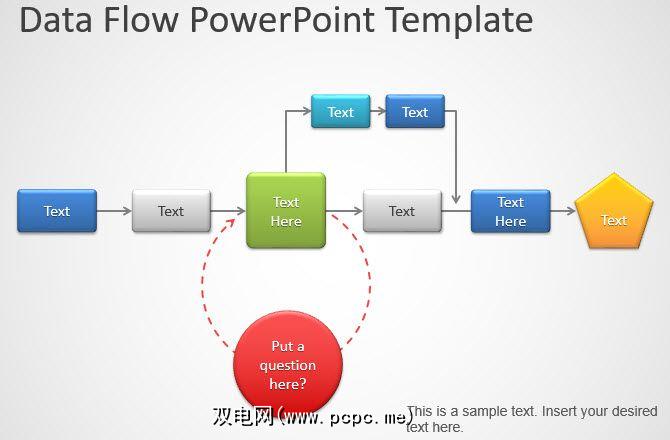 Data Flow PowerPoint Template

Text

Text

Text

Text

Text Here

Text

Text Here

Text

Put a question here?

双电网(www.pcpc.me)

This is a sample text. Insert your desired text here.